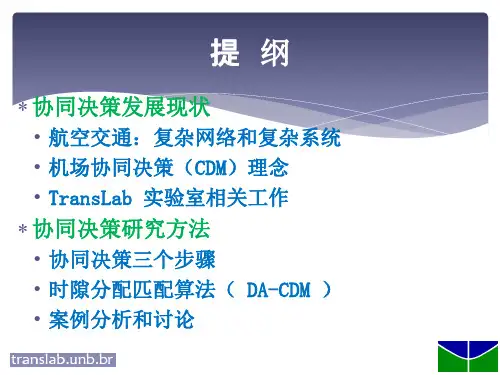 提 纲

* 协同决策发展现状
  • 航空交通：复杂网络和复杂系统
  • 机场协同决策（CDM）理念
  • TransLab 实验室相关工作
* 协同决策研究方法
  • 协同决策三个步骤
  • 时隙分配匹配算法（ DA-CDM ）
  • 案例分析和讨论

translab.unb.br